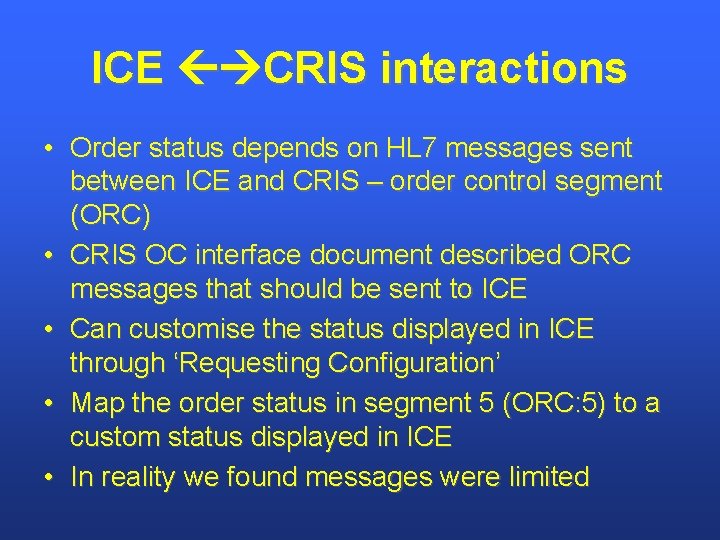 ICE ←→CRIS interactions

• Order status depends on HL7 messages sent between ICE and CRIS – order control segment (ORC)
• CRIS OC interface document described ORC messages that should be sent to ICE
• Can customise the status displayed in ICE through ‘Requesting Configuration’
• Map the order status in segment 5 (ORC:5) to a custom status displayed in ICE
• In reality we found messages were limited